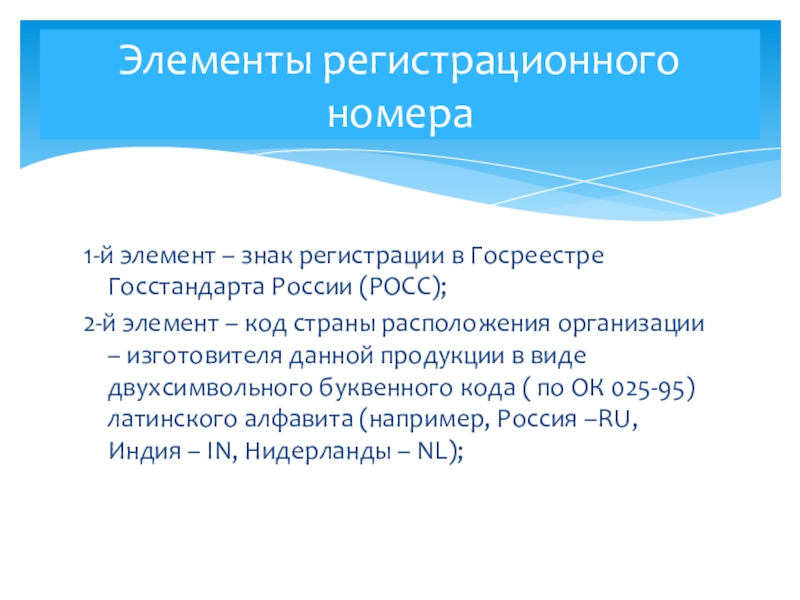 Элементы регистрационного номера

1-й элемент – знак регистрации в Госреестре Госстандарта России (РОСС);

2-й элемент – код страны расположения организации – изготовителя данной продукции в виде двухсимвольного буквенного кода ( по ОК 025-95) латинского алфавита (например, Россия –RU, Индия – IN, Нидерланды – NL);